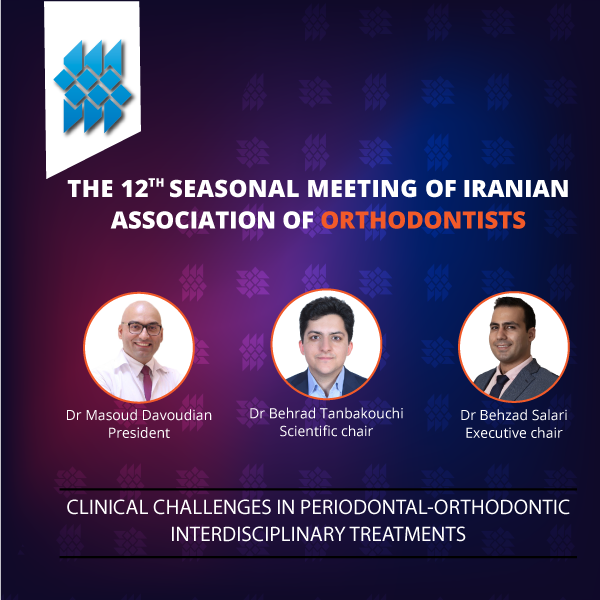 THE 12$^{TH}$ SEASONAL MEETING OF IRANIAN ASSOCIATION OF ORTHODONTISTS

Dr Masoud Davoudian
President

Dr Behrad Tanbakouchi
Scientific chair

Dr Behzad Salari
Executive chair

CLINICAL CHALLENGES IN PERIODONTAL-ORTHODONTIC INTERDISCIPLINARY TREATMENTS